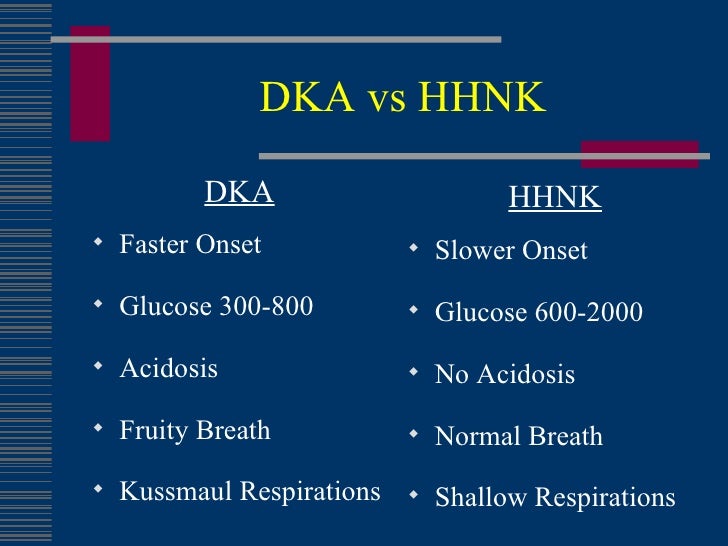 DKA vs HHNK

DKA

- Faster Onset
- Glucose 300-800
- Acidosis
- Fruity Breath
- Kussmaul Respirations

HHNK

- Slower Onset
- Glucose 600-2000
- No Acidosis
- Normal Breath
- Shallow Respirations